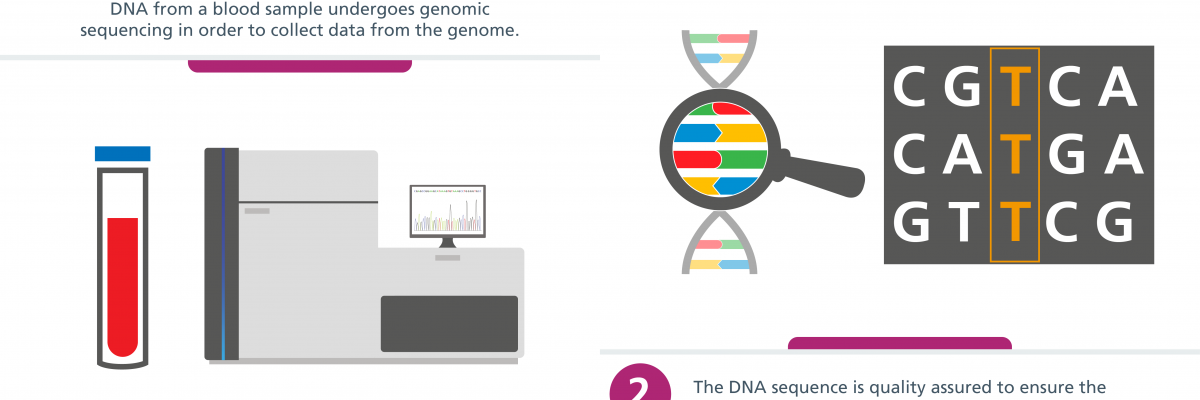 DNA from a blood sample undergoes genomic sequencing in order to collect data from the genome.

C G T C A
C A T G A
G T T C G

2

The DNA sequence is quality assured to ensure the